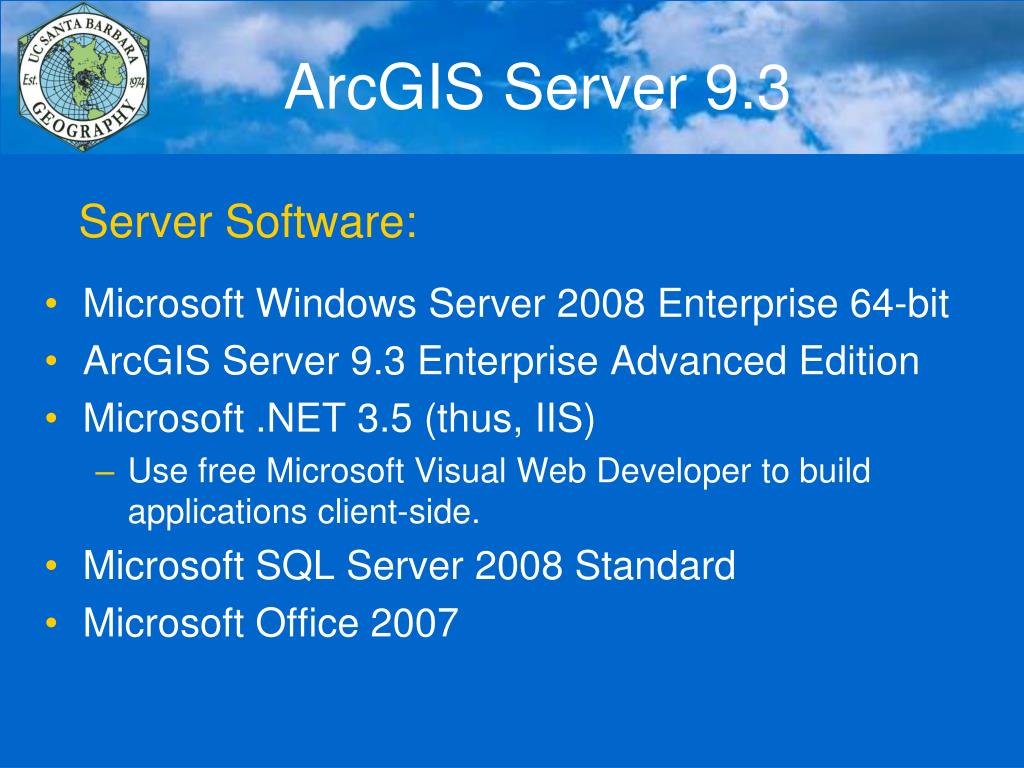 UC SANTA BARBARA
Est. 1974
GEOGRAPHY

ArcGIS Server 9.3

Server Software:

• Microsoft Windows Server 2008 Enterprise 64-bit
• ArcGIS Server 9.3 Enterprise Advanced Edition
• Microsoft .NET 3.5 (thus, IIS)
– Use free Microsoft Visual Web Developer to build applications client-side.
• Microsoft SQL Server 2008 Standard
• Microsoft Office 2007